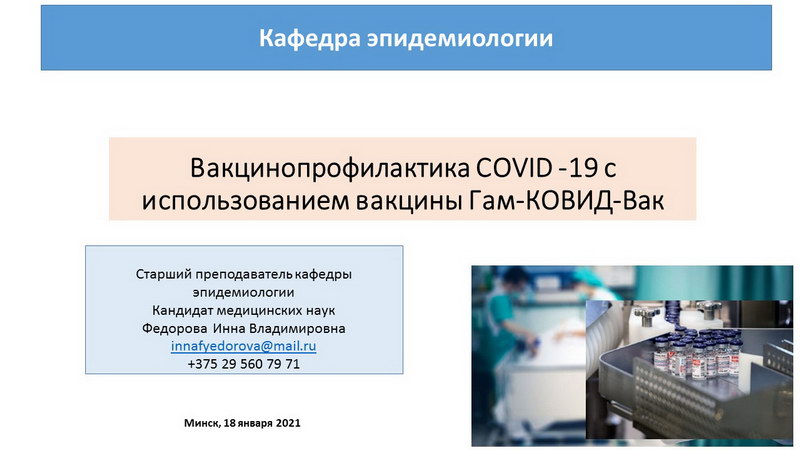 Кафедра эпидемиологии

Вакцинопрофилактика COVID -19 с использованием вакцины Гам-КОВИД-Вак

Старший преподаватель кафедры эпидемиологии
Кандидат медицинских наук
Федорова Инна Владимировна
innafyedorova@mail.ru
+375 29 560 79 71

Минск, 18 января 2021